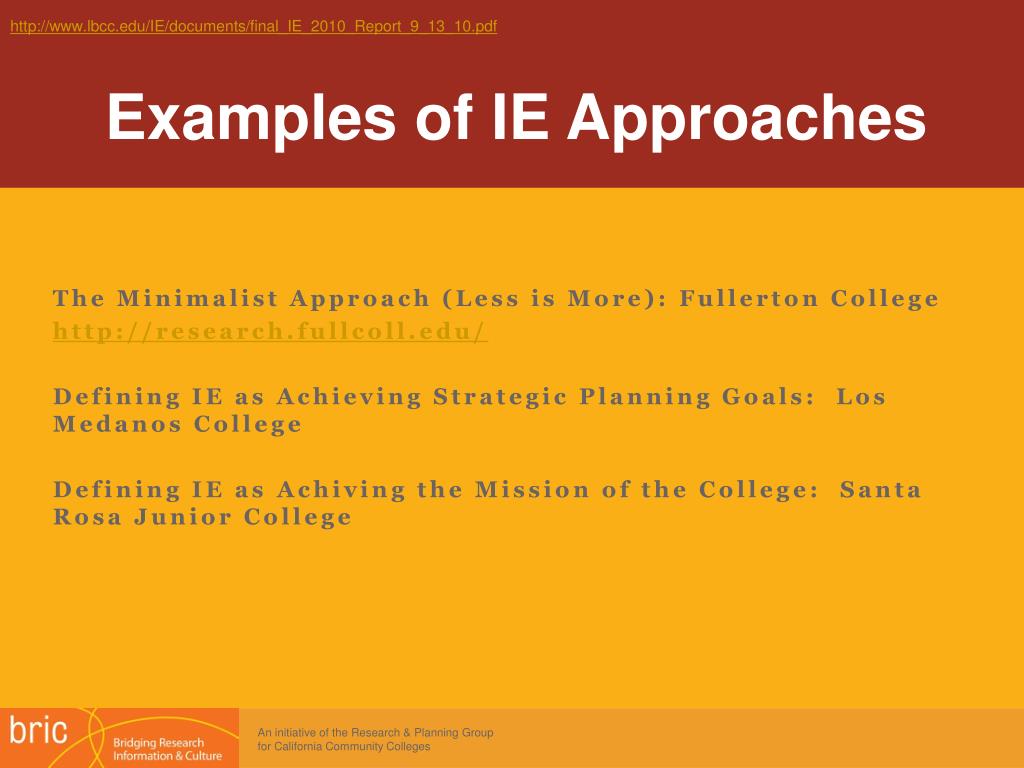 http://www.lbcc.edu/IE/documents/final_IE_2010_Report_9_13_10.pdf

Examples of IE Approaches

The Minimalist Approach (Less is More): Fullerton College http://research.fullcoll.edu/

Defining IE as Achieving Strategic Planning Goals: Los Medanos College

Defining IE as Achiving the Mission of the College: Santa Rosa Junior College

bric
Bridging Research Information & Culture

An initiative of the Research & Planning Group for California Community Colleges